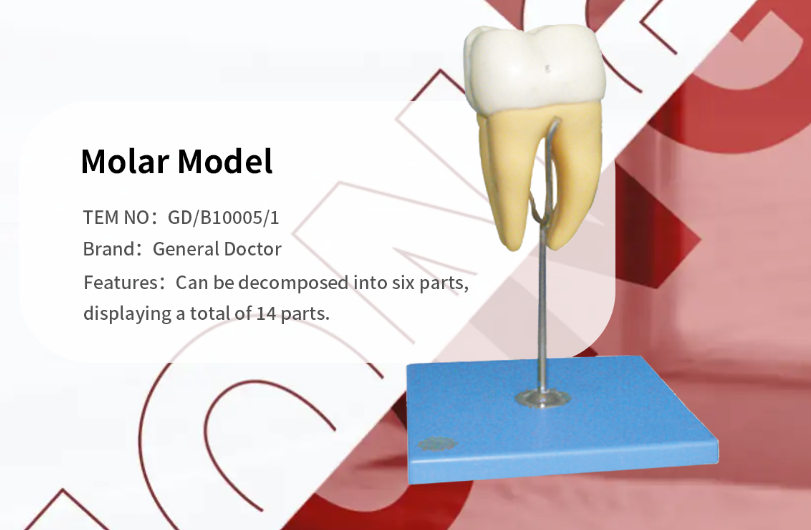 Molar Model

TEM NO：GD/B10005/1

Brand：General Doctor

Features：Can be decomposed into six parts, displaying a total of 14 parts.